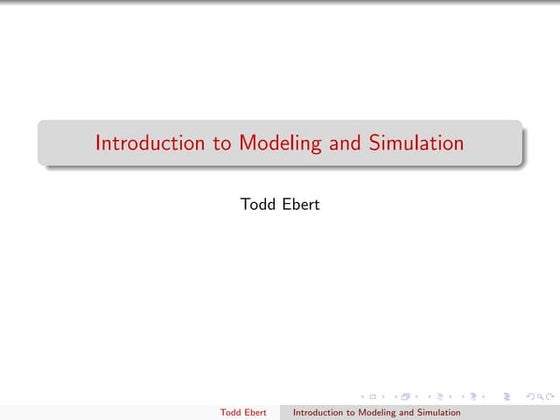 Introduction to Modeling and Simulation

Todd Ebert

Todd Ebert Introduction to Modeling and Simulation